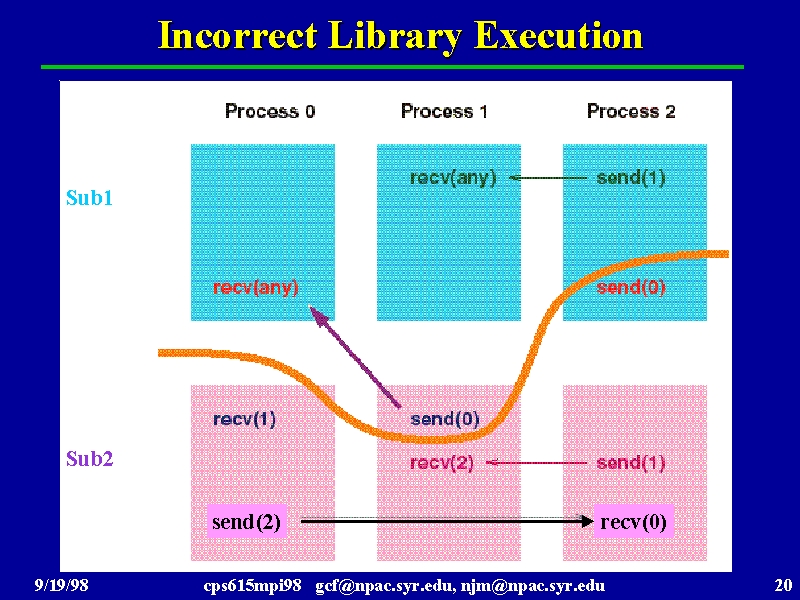 Incorrect Library Execution

Process 0

Process 1

Process 2

Sub1

recv(any)

send(1)

recv(any)

send(0)

Sub2

recv(1)

send(0)

recv(2)

send(1)

send(2)

recv(0)

9/19/98

cps615mpi98 gcf@npac.syr.edu, njm@npac.syr.edu

20